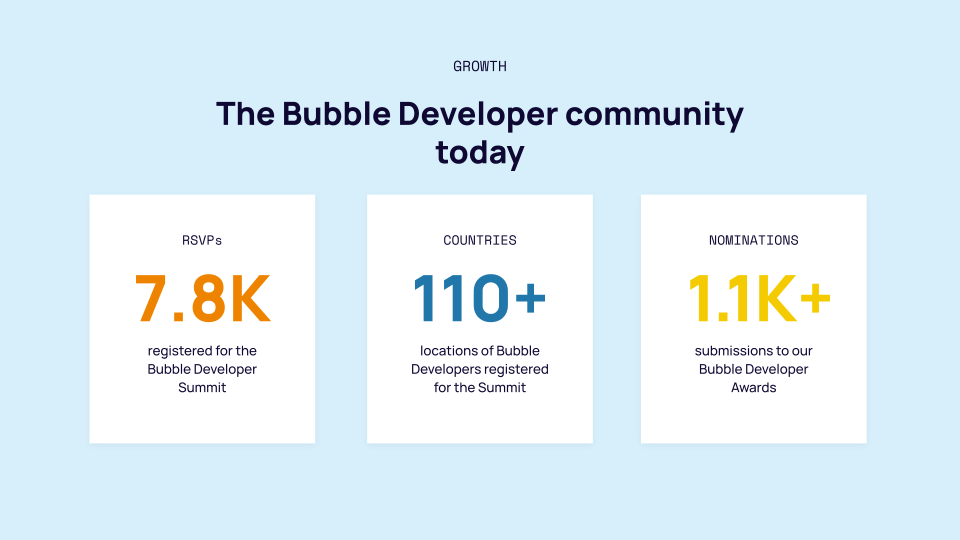 GROWTH

The Bubble Developer community today

RSVPs

7.8K

registered for the Bubble Developer Summit

COUNTRIES

110+

locations of Bubble Developers registered for the Summit

NOMINATIONS

1.1K+

submissions to our Bubble Developer Awards